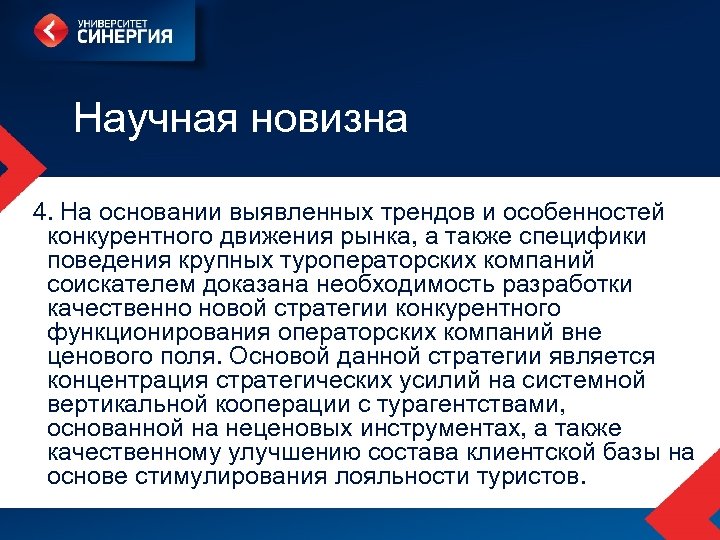 УНИВЕРСИТЕТ
СИНЕРГИЯ

Научная новизна

4. На основании выявленных трендов и особенностей конкурентного движения рынка, а также специфики поведения крупных туроператорских компаний соискателем доказана необходимость разработки качественно новой стратегии конкурентного функционирования операторских компаний вне ценового поля. Основой данной стратегии является концентрация стратегических усилий на системной вертикальной кооперации с турагентствами, основанной на неценовых инструментах, а также качественному улучшению состава клиентской базы на основе стимулирования лояльности туристов.